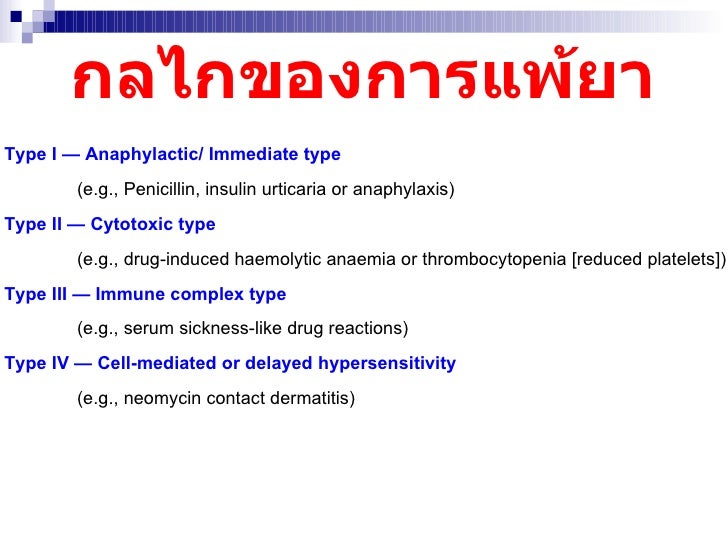 กลไกของการแพ้ยา

Type I — Anaphylactic/ Immediate type

(e.g., Penicillin, insulin urticaria or anaphylaxis)

Type II — Cytotoxic type

(e.g., drug-induced haemolytic anaemia or thrombocytopenia [reduced platelets])

Type III — Immune complex type

(e.g., serum sickness-like drug reactions)

Type IV — Cell-mediated or delayed hypersensitivity

(e.g., neomycin contact dermatitis)